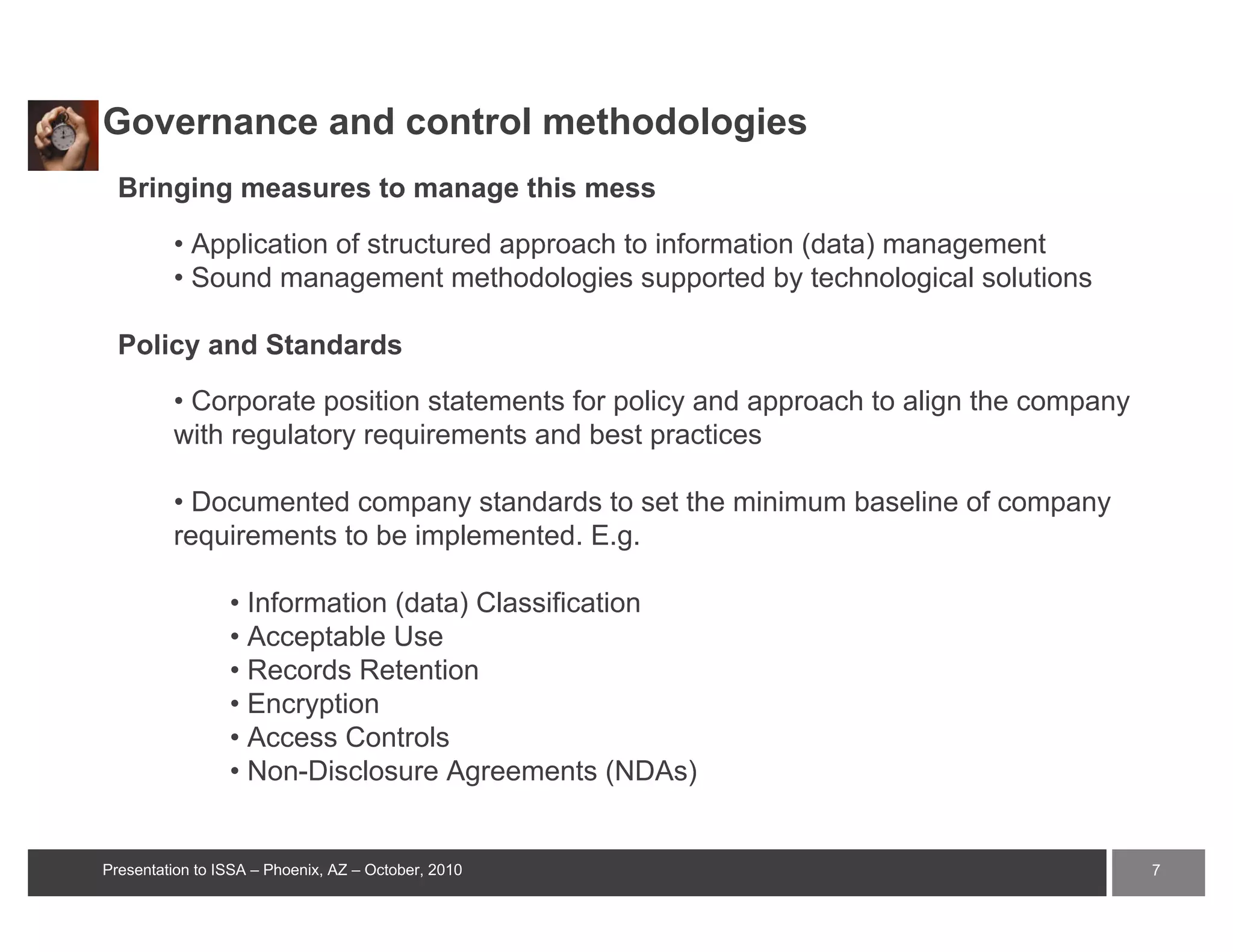 Governance and control methodologies

Bringing measures to manage this mess

• Application of structured approach to information (data) management
• Sound management methodologies supported by technological solutions

Policy and Standards

• Corporate position statements for policy and approach to align the company with regulatory requirements and best practices

• Documented company standards to set the minimum baseline of company requirements to be implemented. E.g.

• Information (data) Classification
• Acceptable Use
• Records Retention
• Encryption
• Access Controls
• Non-Disclosure Agreements (NDAs)

Presentation to ISSA – Phoenix, AZ – October, 2010

7